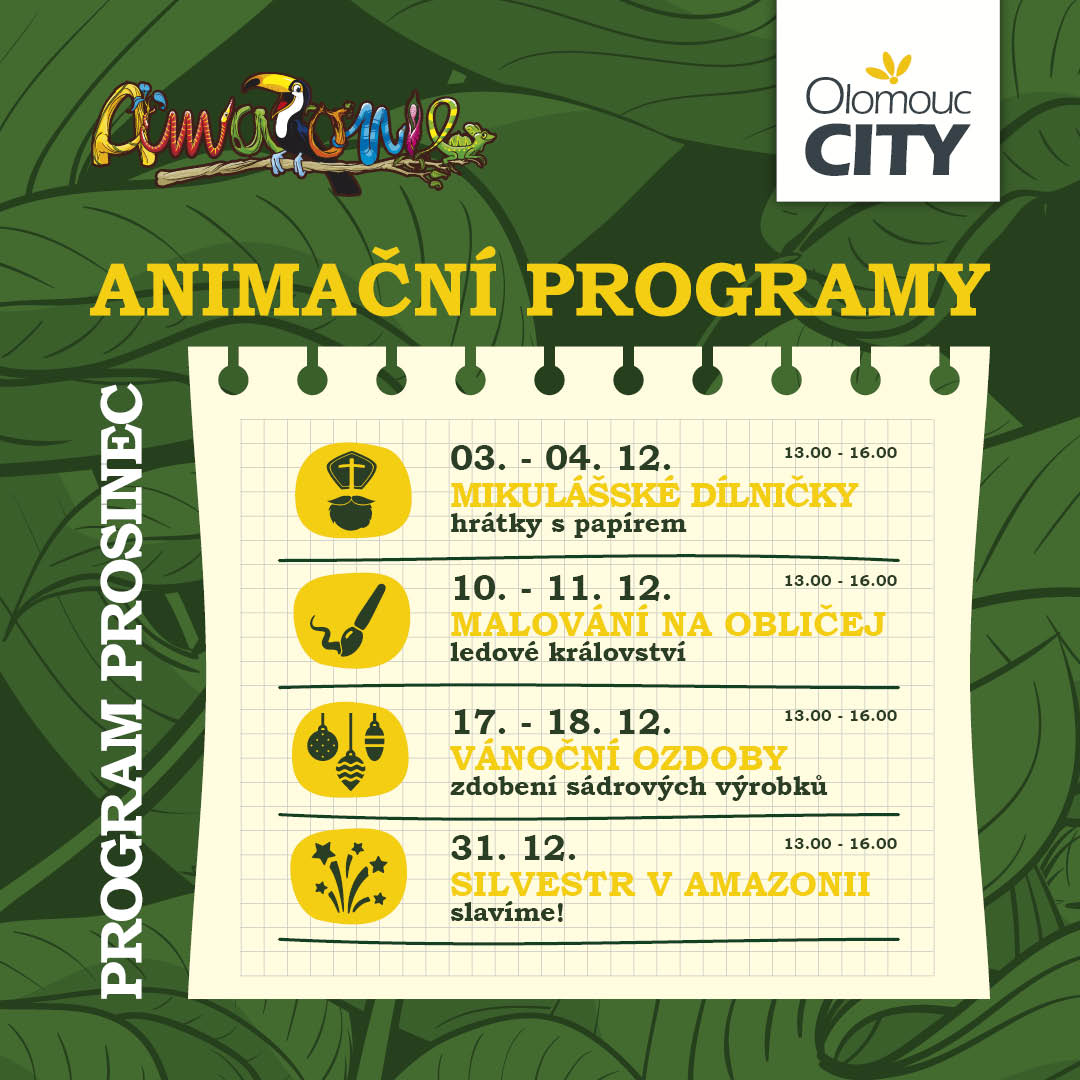 Amazonie

Olomouc CITY

ANIMAČNÍ PROGRAMY

PROGRAM PROSINEC

03. - 04. 12.
13.00 - 16.00
MIKULÁŠSKÉ DÍLNIČKY
hrátky s papírem

10. - 11. 12.
13.00 - 16.00
MALOVÁNÍ NA OBLIČEJ
ledové království

17. - 18. 12.
13.00 - 16.00
VÁNOČNÍ OZDOBY
zdobení sádrových výrobků

31. 12.
13.00 - 16.00
SILVESTR V AMAZONII
slavíme!